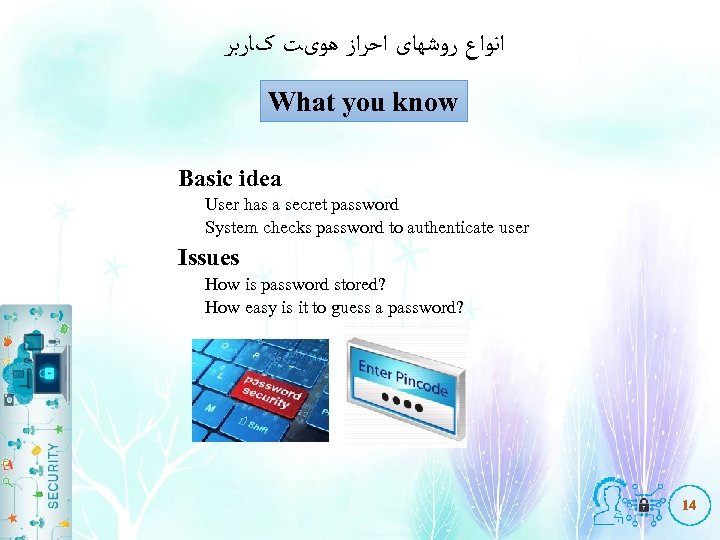 انواع روشهای احراز هویت کاربر

What you know

Basic idea

User has a secret password

System checks password to authenticate user

Issues

How is password stored?

How easy is it to guess a password?

password security

Shift

Enter Pincode

SECURITY

14